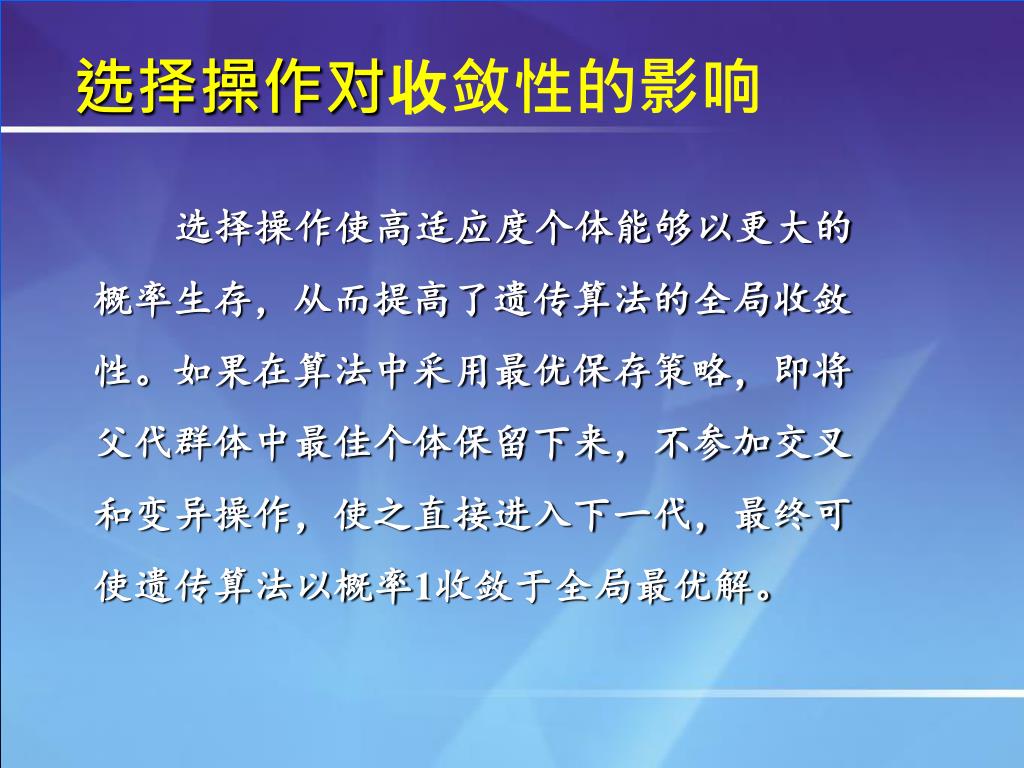 选择操作对收敛性的影响

选择操作使高适应度个体能够以更大的概率生存，从而提高了遗传算法的全局收敛性。如果在算法中采用最优保存策略，即将父代群体中最佳个体保留下来，不参加交叉和变异操作，使之直接进入下一代，最终可使遗传算法以概率1收敛于全局最优解。